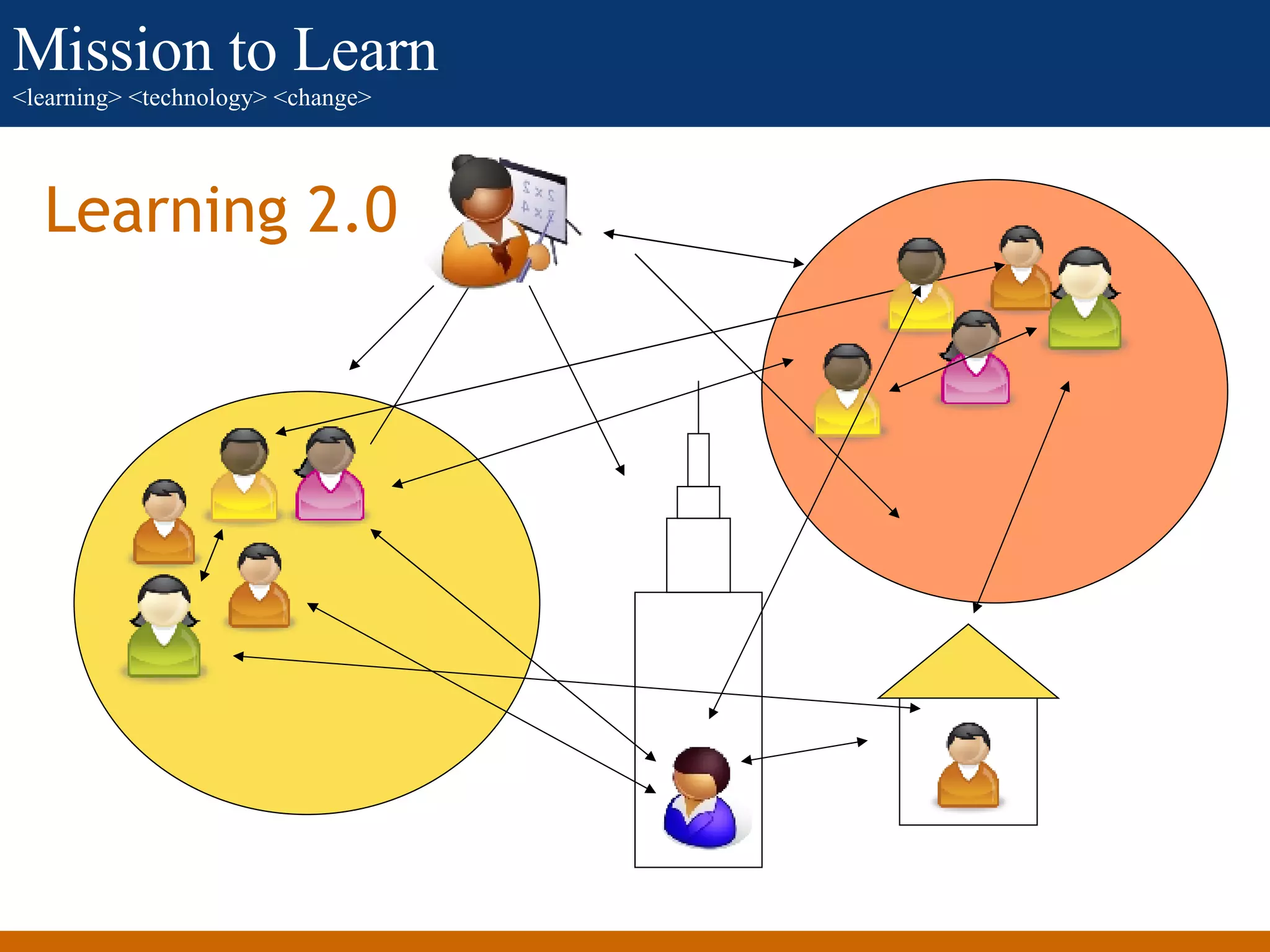 Mission to Learn
<learning> <technology> <change>

Learning 2.0